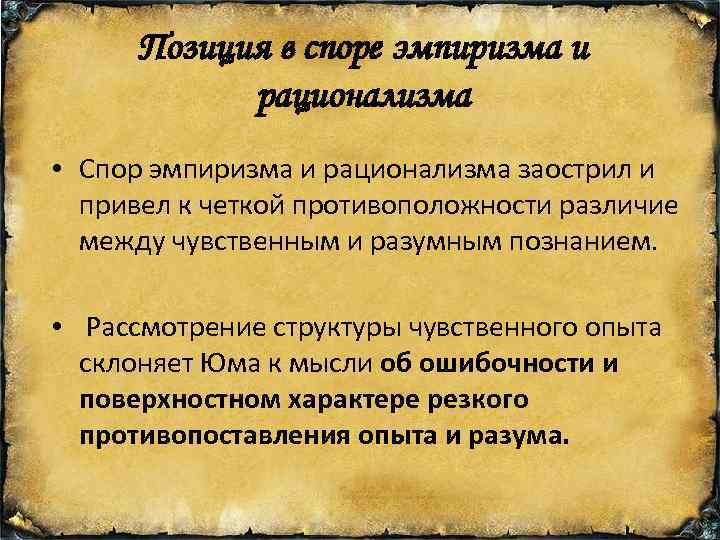 Позиция в споре эмпиризма и рационализма

• Спор эмпиризма и рационализма заострил и привел к четкой противоположности различие между чувственным и разумным познанием.

• Рассмотрение структуры чувственного опыта склоняет Юма к мысли об ошибочности и поверхностном характере резкого противопоставления опыта и разума.